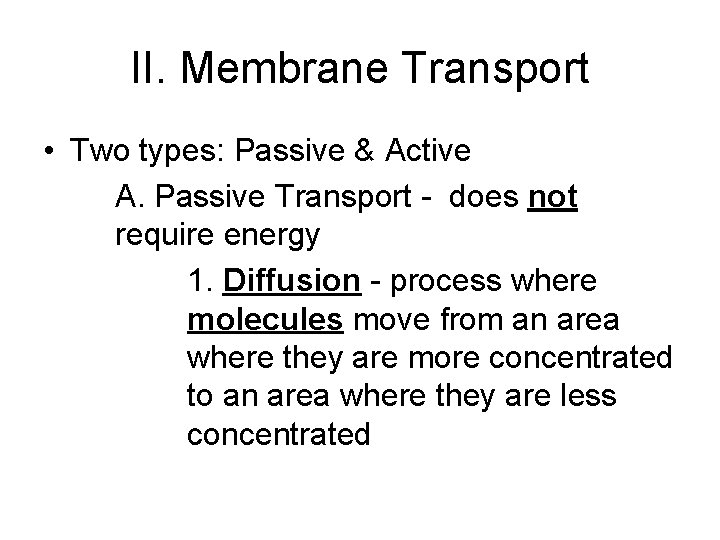 II. Membrane Transport

• Two types: Passive & Active

A. Passive Transport - does not require energy

1. Diffusion - process where molecules move from an area where they are more concentrated to an area where they are less concentrated